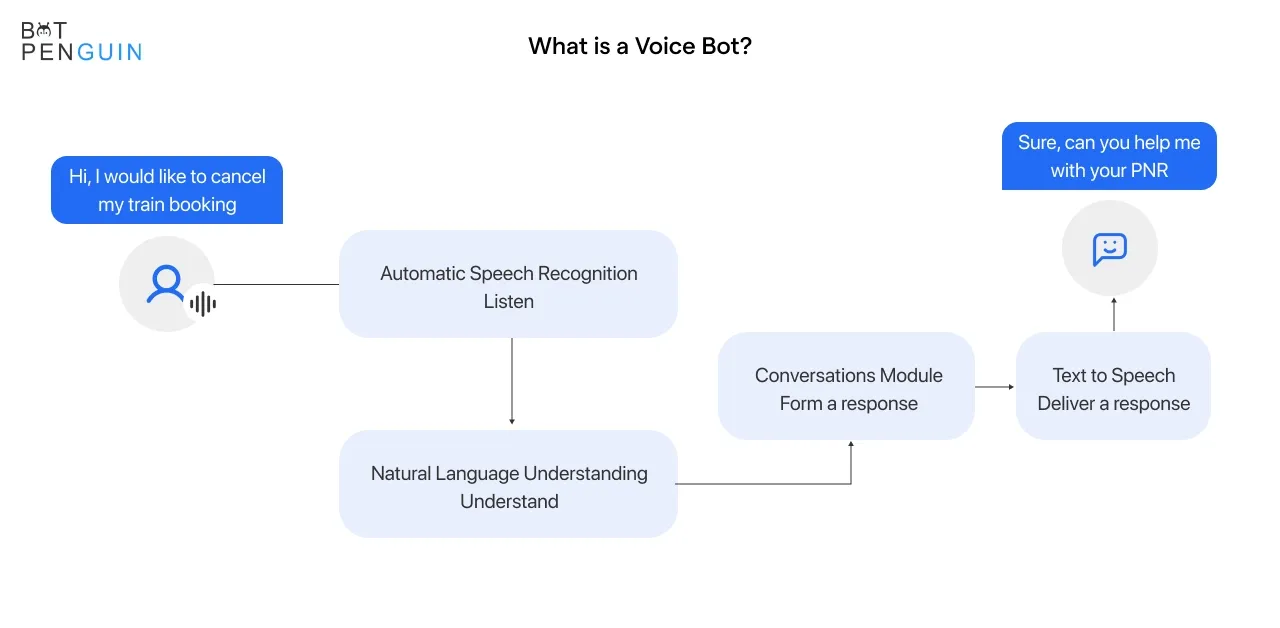 BOT PENGUIN

What is a Voice Bot?

Hi, I would like to cancel my train booking

Automatic Speech Recognition
Listen

Natural Language Understanding
Understand

Conversations Module
Form a response

Text to Speech
Deliver a response

Sure, can you help me with your PNR